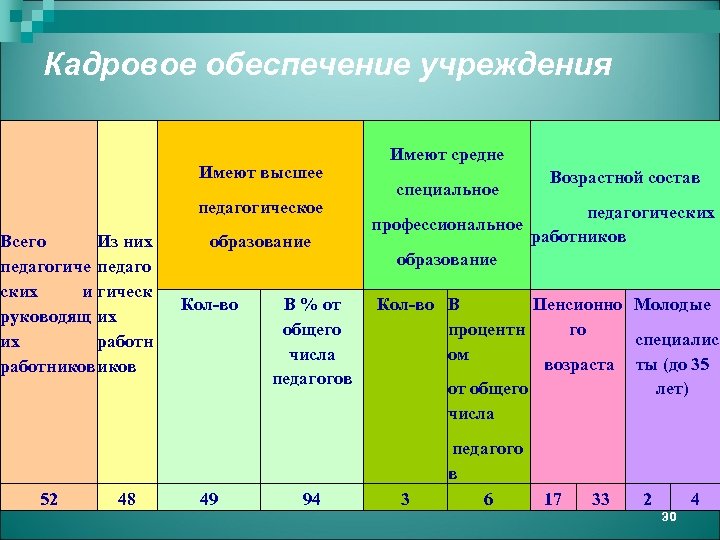 Кадровое обеспечение учреждения

| Всего педагогических и руководящих работников | Из них педагогических работников | Имеют высшее педагогическое образование | | Имеют средне специальное профессиональное образование | | Возрастной состав педагогических работников | | | |
|---|---|---|---|---|---|---|---|---|---|
| | | Кол-во | В % от общего числа педагогов | Кол-во | В процентном от общего числа педагогов | Пенсионного возраста | | Молодые специалисты (до 35 лет) | |
| 52 | 48 | 49 | 94 | 3 | 6 | 17 | 33 | 2 | 4 |

30